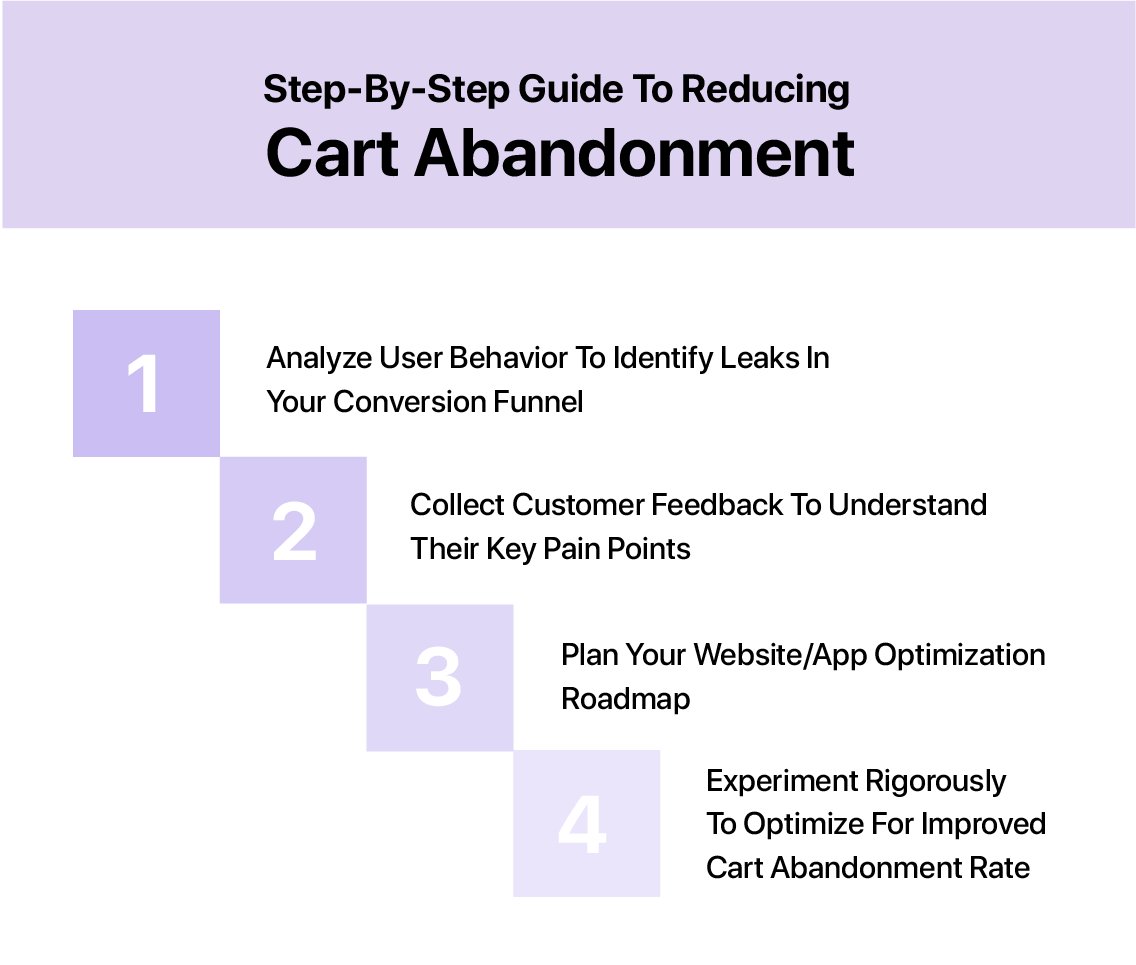 Step-By-Step Guide To Reducing
Cart Abandonment

1
Analyze User Behavior To Identify Leaks In Your Conversion Funnel

2
Collect Customer Feedback To Understand Their Key Pain Points

3
Plan Your Website/App Optimization Roadmap

4
Experiment Rigorously To Optimize For Improved Cart Abandonment Rate